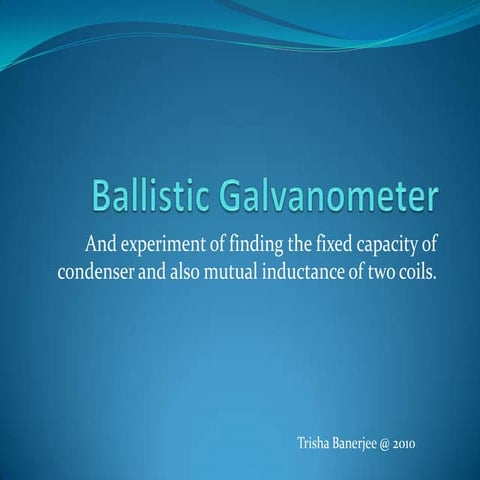 Ballistic Galvanometer

And experiment of finding the fixed capacity of condenser and also mutual inductance of two coils.

Trisha Banerjee @ 2010